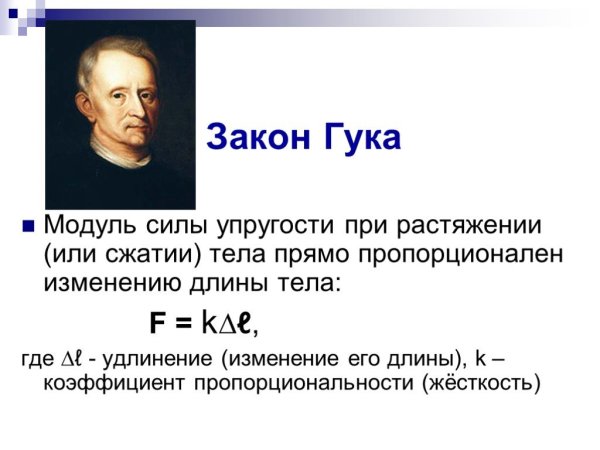 Закон Гука

Модуль силы упругости при растяжении (или сжатии) тела прямо пропорционален изменению длины тела:

$F = k\Delta\ell$,

где $\Delta\ell$ - удлинение (изменение его длины), k – коэффициент пропорциональности (жёсткость)